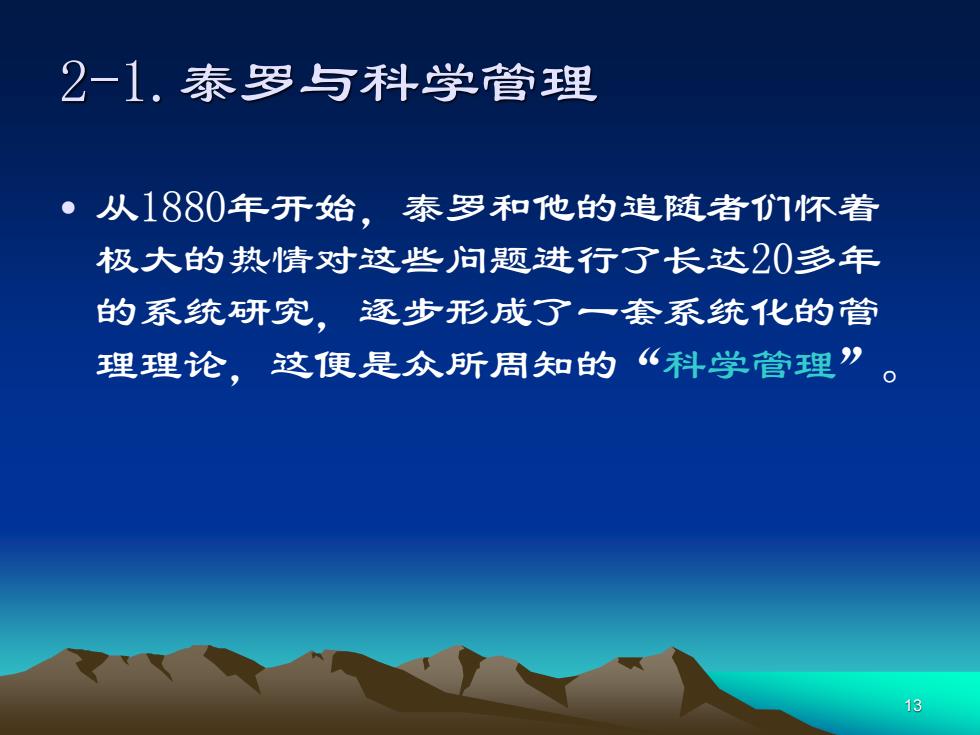 2-1. 泰罗与科学管理

• 从1880年开始，泰罗和他的追随者们怀着极大的热情对这些问题进行了长达20多年的系统研究，逐步形成了一套系统化的管理理论，这便是众所周知的“科学管理”。

13